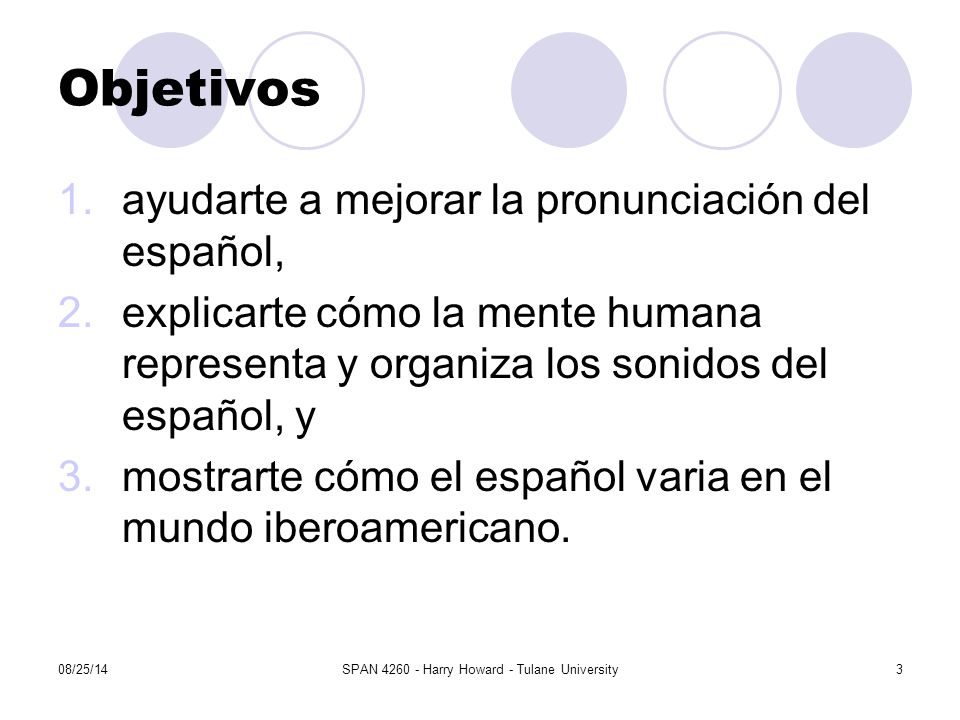 Objetivos

1. ayudarte a mejorar la pronunciación del español,
2. explicarte cómo la mente humana representa y organiza los sonidos del español, y
3. mostrarte cómo el español varia en el mundo iberoamericano.

08/25/14

SPAN 4260 - Harry Howard - Tulane University

3